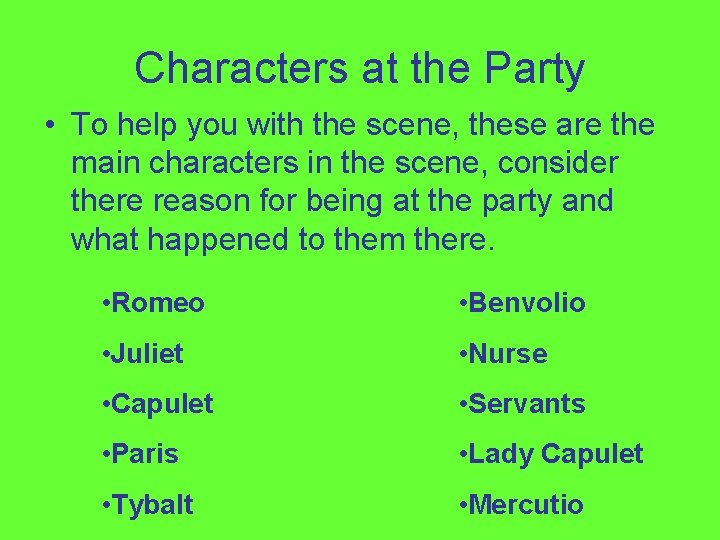 Characters at the Party

• To help you with the scene, these are the main characters in the scene, consider there reason for being at the party and what happened to them there.

• Romeo
• Juliet
• Capulet
• Paris
• Tybalt

• Benvolio
• Nurse
• Servants
• Lady Capulet
• Mercutio